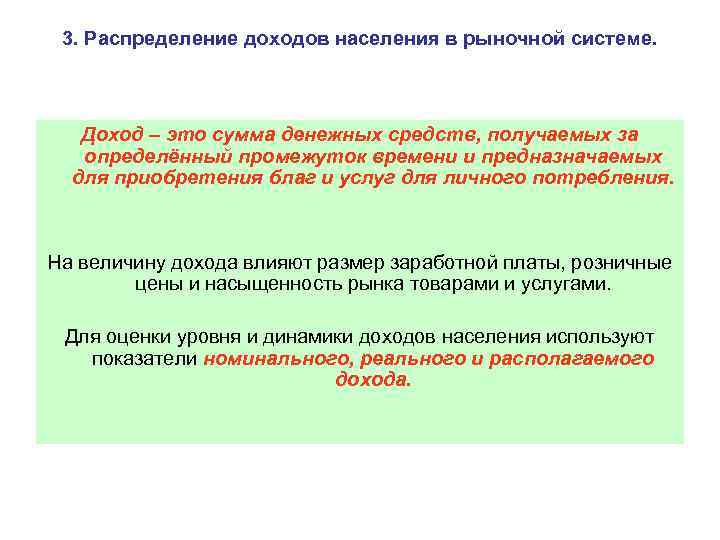 3. Распределение доходов населения в рыночной системе.

Доход – это сумма денежных средств, получаемых за определённый промежуток времени и предназначаемых для приобретения благ и услуг для личного потребления.

На величину дохода влияют размер заработной платы, розничные цены и насыщенность рынка товарами и услугами.

Для оценки уровня и динамики доходов населения используют показатели номинального, реального и располагаемого дохода.